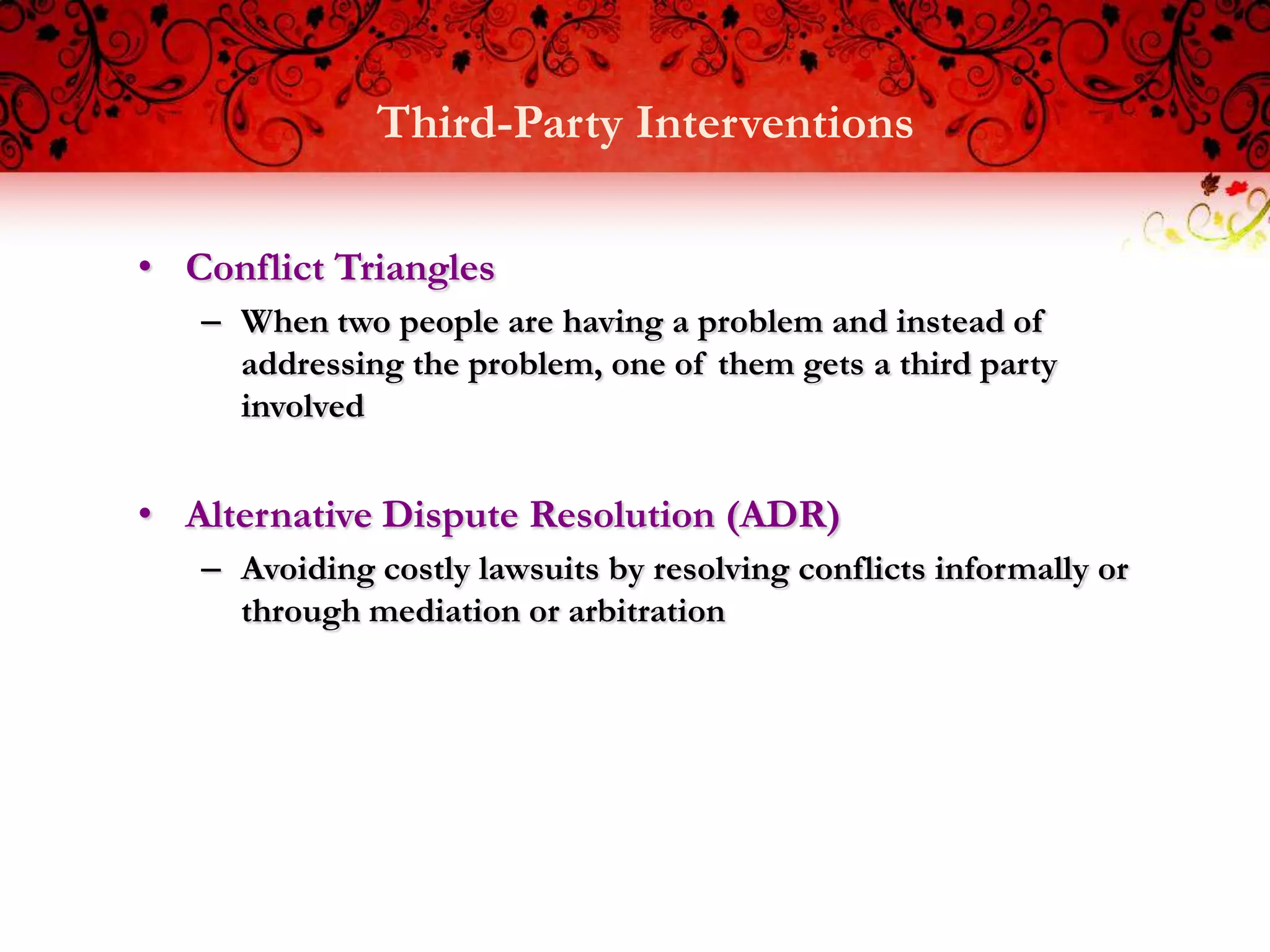 Third-Party Interventions

• Conflict Triangles
  – When two people are having a problem and instead of addressing the problem, one of them gets a third party involved

• Alternative Dispute Resolution (ADR)
  – Avoiding costly lawsuits by resolving conflicts informally or through mediation or arbitration